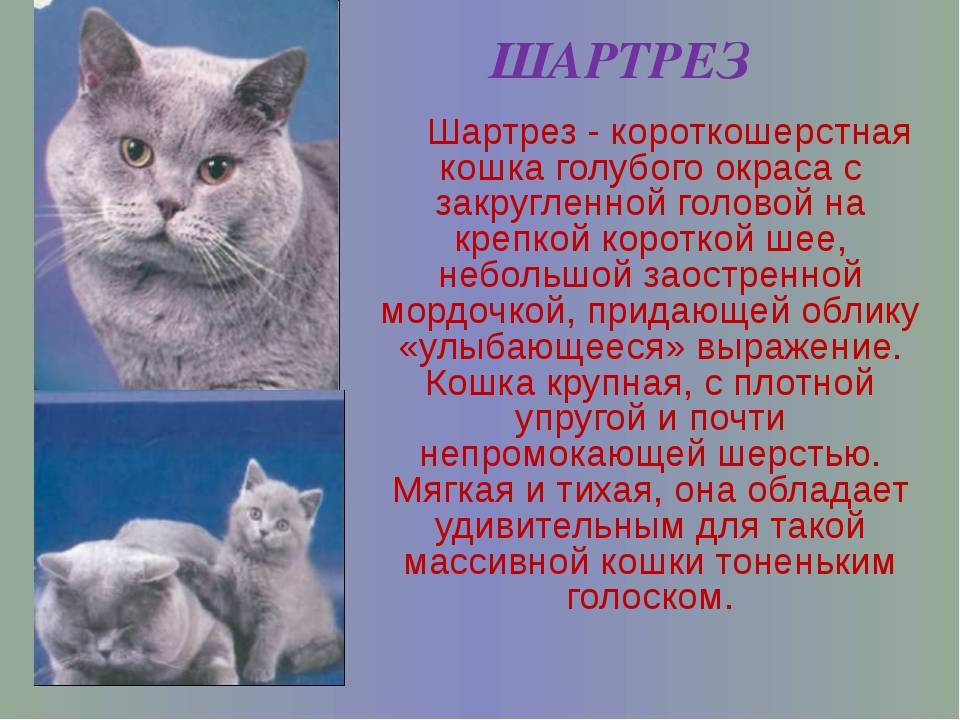 ШАРТРЕЗ

Шартрез - короткошерстная кошка голубого окраса с закругленной головой на крепкой короткой шее, небольшой заостренной мордочкой, придающей облику «улыбающееся» выражение. Кошка крупная, с плотной упругой и почти непромокающей шерстью. Мягкая и тихая, она обладает удивительным для такой массивной кошки тоненьким голоском.